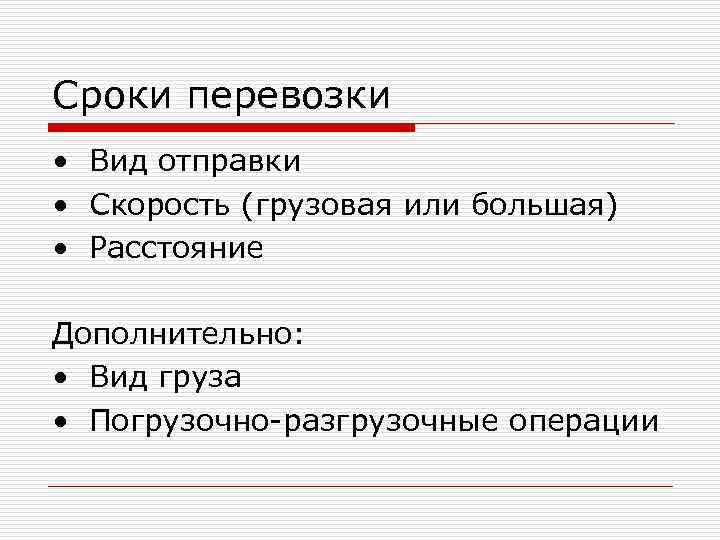 Сроки перевозки

• Вид отправки
• Скорость (грузовая или большая)
• Расстояние

Дополнительно:
• Вид груза
• Погрузочно-разгрузочные операции